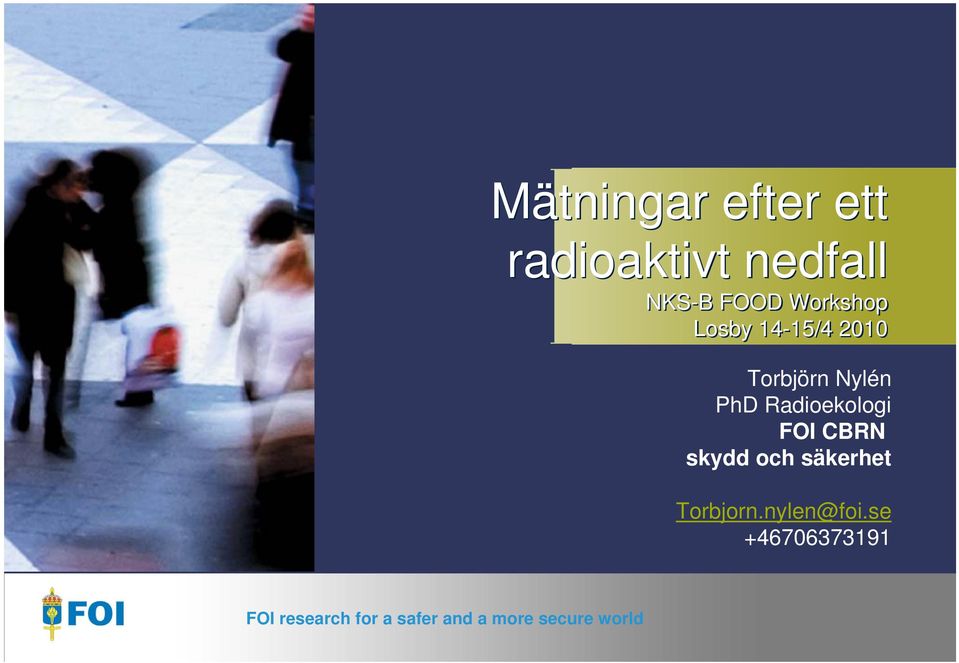 Mätningar efter ett radioaktivt nedfall

NKS-B FOOD Workshop
Losby 14-15/4 2010

Torbjörn Nylén
PhD Radioekologi
FOI CBRN
skydd och säkerhet

Torbjorn.nylen@foi.se
+46706373191

FOI

FOI research for a safer and a more secure world